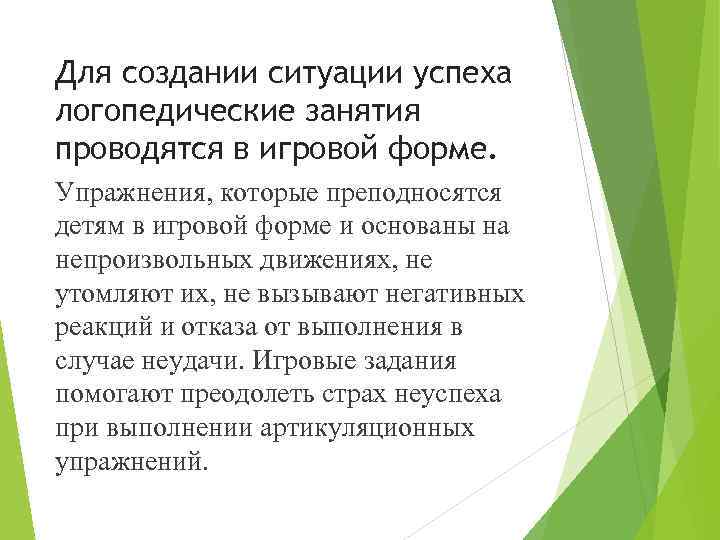 Для создании ситуации успеха логопедические занятия проводятся в игровой форме.

Упражнения, которые преподносятся детям в игровой форме и основаны на непроизвольных движениях, не утомляют их, не вызывают негативных реакций и отказа от выполнения в случае неудачи. Игровые задания помогают преодолеть страх неуспеха при выполнении артикуляционных упражнений.